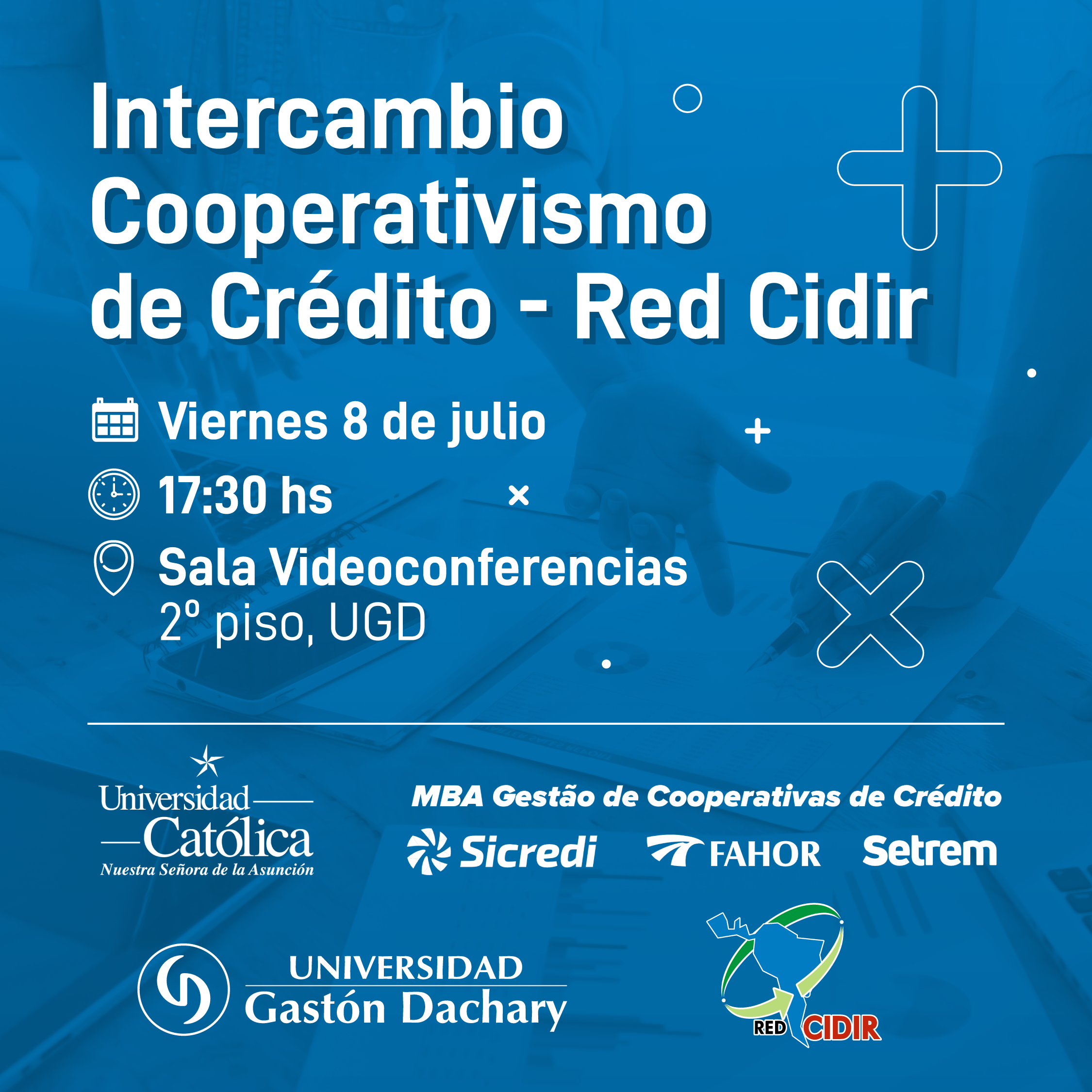 Intercambio Cooperativismo de Crédito - Red Cidir

Viernes 8 de julio

17:30 hs

Sala Videoconferencias
2º piso, UGD

Universidad Católica
Nuestra Señora de la Asunción

MBA Gestão de Cooperativas de Crédito

Sicredi

FAHOR

Setrem

UNIVERSIDAD
Gastón Dachary

RED CIDIR